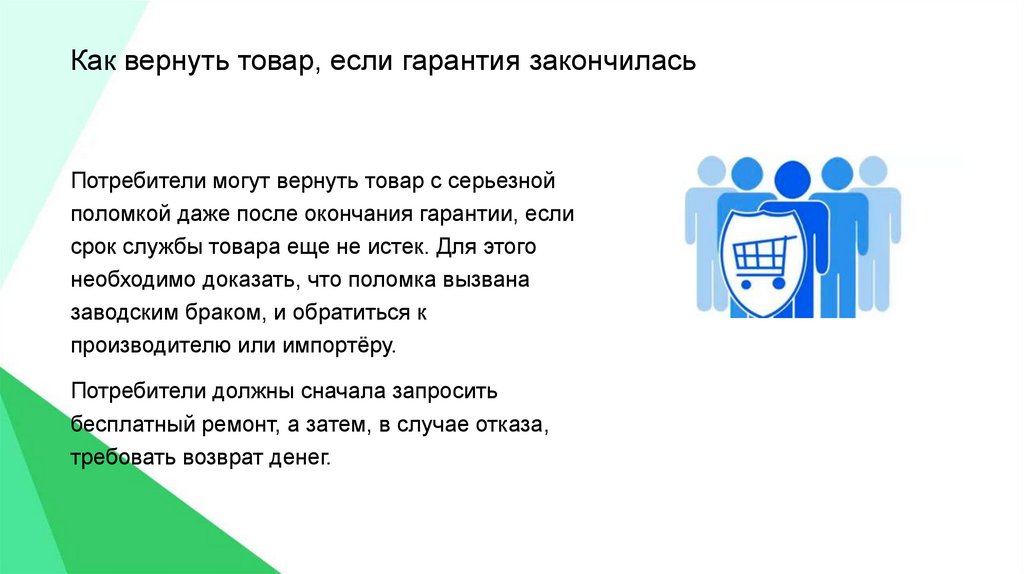 Как вернуть товар, если гарантия закончилась

Потребители могут вернуть товар с серьезной поломкой даже после окончания гарантии, если срок службы товара еще не истек. Для этого необходимо доказать, что поломка вызвана заводским браком, и обратиться к производителю или импортёру.

Потребители должны сначала запросить бесплатный ремонт, а затем, в случае отказа, требовать возврат денег.